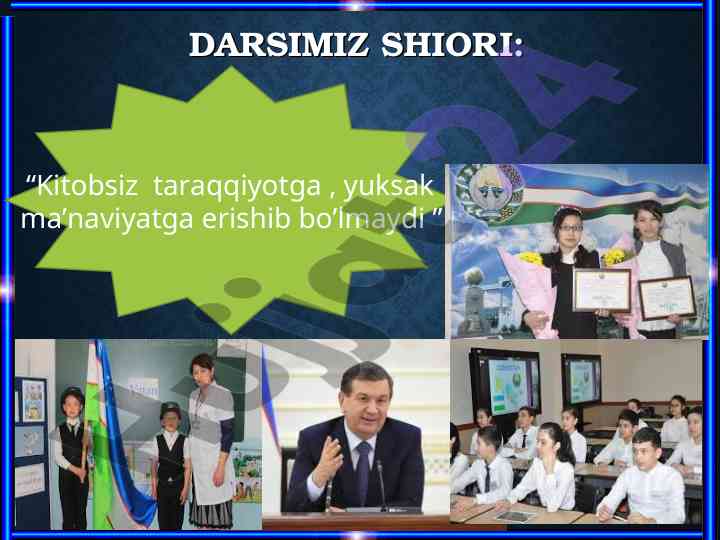 DARSIMIZ SHIORI:

“Kitobsiz taraqqiyotga , yuksak ma’naviyatga erishib bo’lmaydi ”